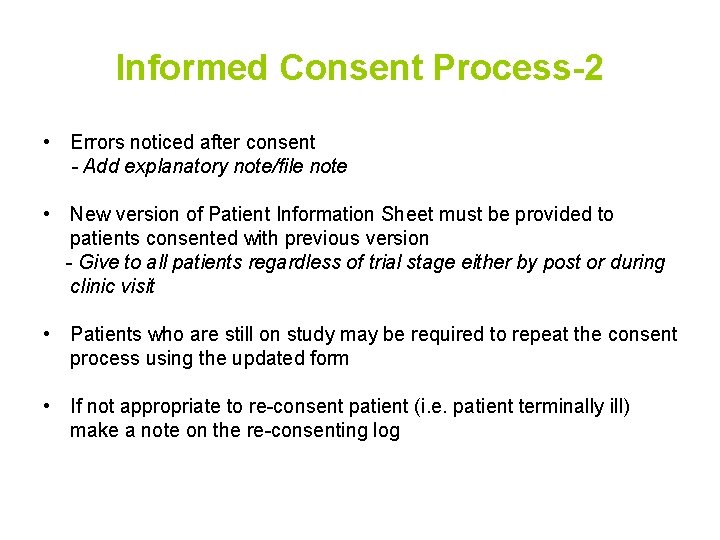 Informed Consent Process-2

• Errors noticed after consent
- Add explanatory note/file note

• New version of Patient Information Sheet must be provided to patients consented with previous version
- Give to all patients regardless of trial stage either by post or during clinic visit

• Patients who are still on study may be required to repeat the consent process using the updated form

• If not appropriate to re-consent patient (i.e. patient terminally ill) make a note on the re-consenting log